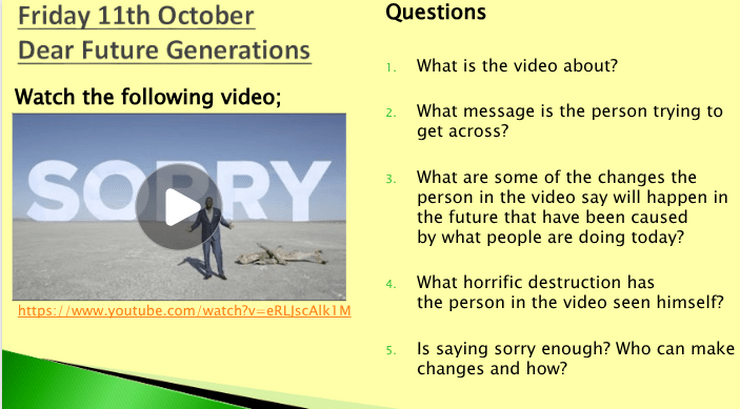 Friday 11th October
Dear Future Generations

Watch the following video;

SORRY

https://www.youtube.com/watch?v=eRLJscAlk1M

Questions

1. What is the video about?

2. What message is the person trying to get across?

3. What are some of the changes the person in the video say will happen in the future that have been caused by what people are doing today?

4. What horrific destruction has the person in the video seen himself?

5. Is saying sorry enough? Who can make changes and how?